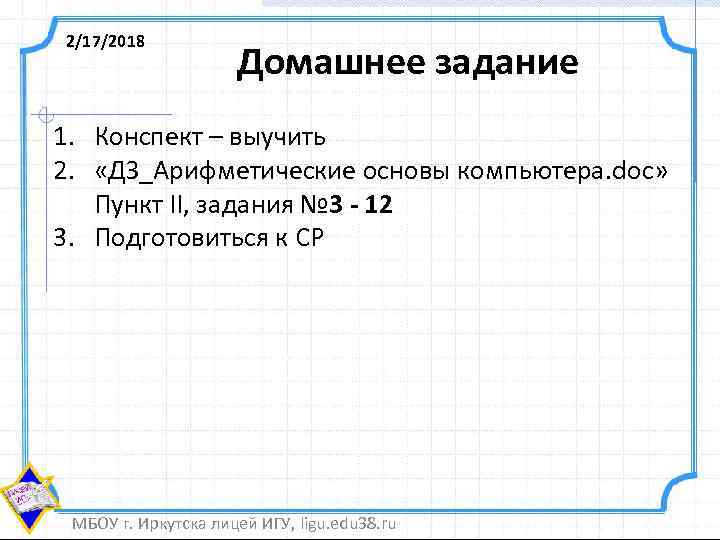 2/17/2018

Домашнее задание

1. Конспект – выучить
2. «ДЗ_Арифметические основы компьютера.doc» Пункт II, задания №3 - 12
3. Подготовиться к СР

МБОУ г. Иркутска лицей ИГУ, ligu.edu38.ru